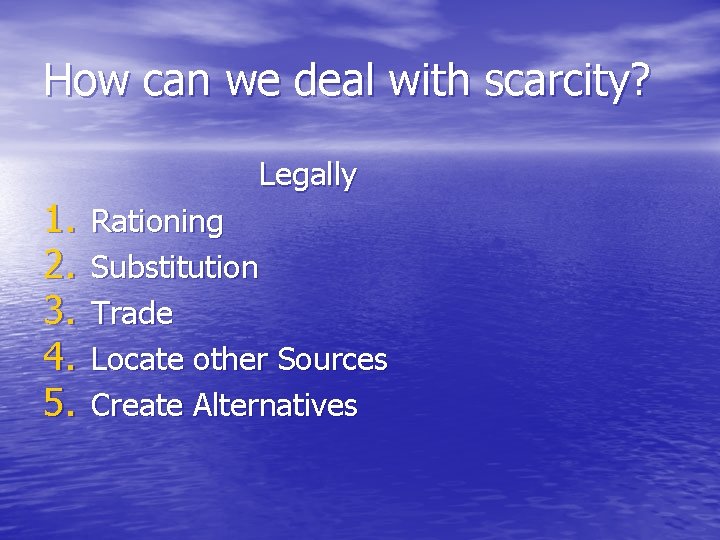 How can we deal with scarcity?

Legally

1. Rationing
2. Substitution
3. Trade
4. Locate other Sources
5. Create Alternatives